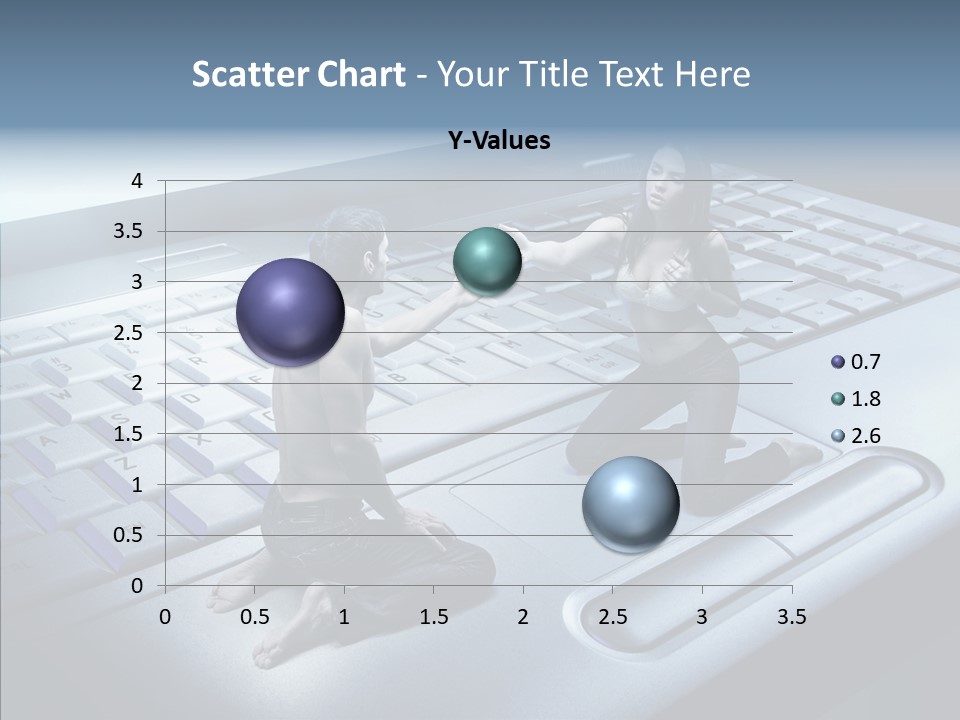 Scatter Chart - Your Title Text Here

Y-Values

4
3.5
3
2.5
2
1.5
1
0.5
0

0 0.5 1 1.5 2 2.5 3 3.5

0.7
1.8
2.6